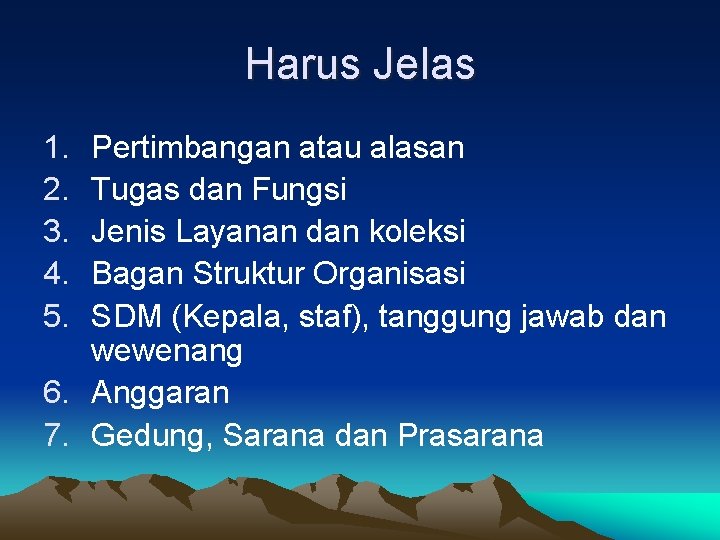 Harus Jelas

1. Pertimbangan atau alasan
2. Tugas dan Fungsi
3. Jenis Layanan dan koleksi
4. Bagan Struktur Organisasi
5. SDM (Kepala, staf), tanggung jawab dan wewenang
6. Anggaran
7. Gedung, Sarana dan Prasarana